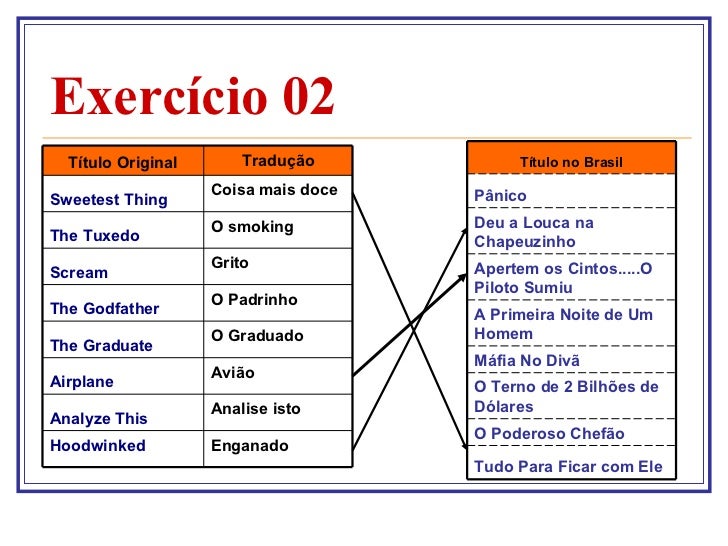 Exercício 02

| Título Original | Tradução |
|---|---|
| Sweetest Thing | Coisa mais doce |
| The Tuxedo | O smoking |
| Scream | Grito |
| The Godfather | O Padrinho |
| The Graduate | O Graduado |
| Airplane | Avião |
| Analyze This | Analise isto |
| Hoodwinked | Enganado |

| Título no Brasil |
|---|
| Pânico |
| Deu a Louca na Chapeuzinho |
| Apertem os Cintos.....O Piloto Sumiu |
| A Primeira Noite de Um Homem |
| Máfia No Divã |
| O Terno de 2 Bilhões de Dólares |
| O Poderoso Chefão |
| Tudo Para Ficar com Ele |